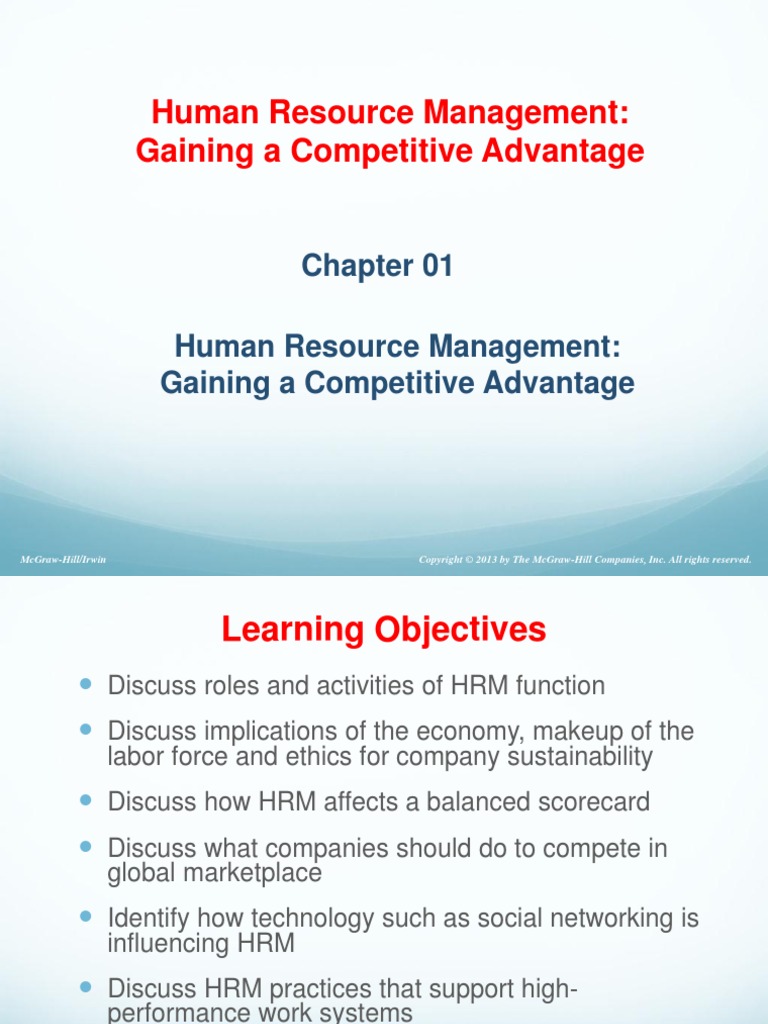 Human Resource Management: Gaining a Competitive Advantage

Chapter 01

Human Resource Management: Gaining a Competitive Advantage

McGraw-Hill/Irwin

Copyright © 2013 by The McGraw-Hill Companies, Inc. All rights reserved.

Learning Objectives

- Discuss roles and activities of HRM function
- Discuss implications of the economy, makeup of the labor force and ethics for company sustainability
- Discuss how HRM affects a balanced scorecard
- Discuss what companies should do to compete in global marketplace
- Identify how technology such as social networking is influencing HRM
- Discuss HRM practices that support high-performance work systems